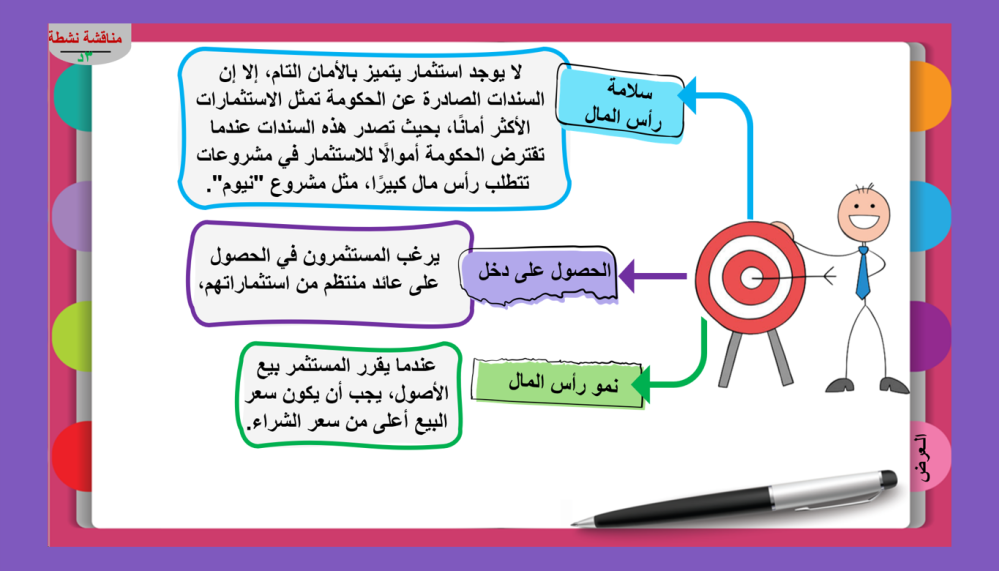 مناقشة نشطة
٣د

سلامة رأس المال

لا يوجد استثمار يتميز بالأمان التام، إلا إن السندات الصادرة عن الحكومة تمثل الاستثمارات الأكثر أمانًا، بحيث تصدر هذه السندات عندما تقترض الحكومة أموالًا للاستثمار في مشروعات تتطلب رأس مال كبيرًا، مثل مشروع "نيوم".

الحصول على دخل

يرغب المستثمرون في الحصول على عائد منتظم من استثماراتهم،

نمو رأس المال

عندما يقرر المستثمر بيع الأصول، يجب أن يكون سعر البيع أعلى من سعر الشراء.

العرض